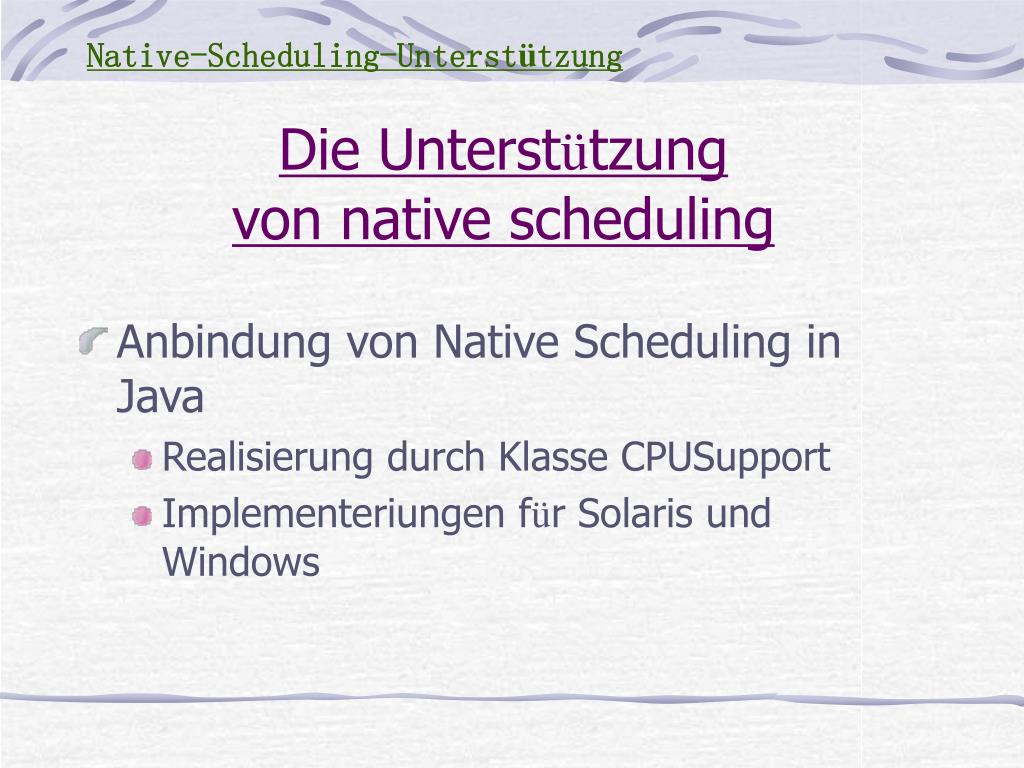 Native-Scheduling-Unterstützung

Die Unterstützung von native scheduling

Anbindung von Native Scheduling in Java

Realisierung durch Klasse CPUSupport

Implementeriungen für Solaris und Windows